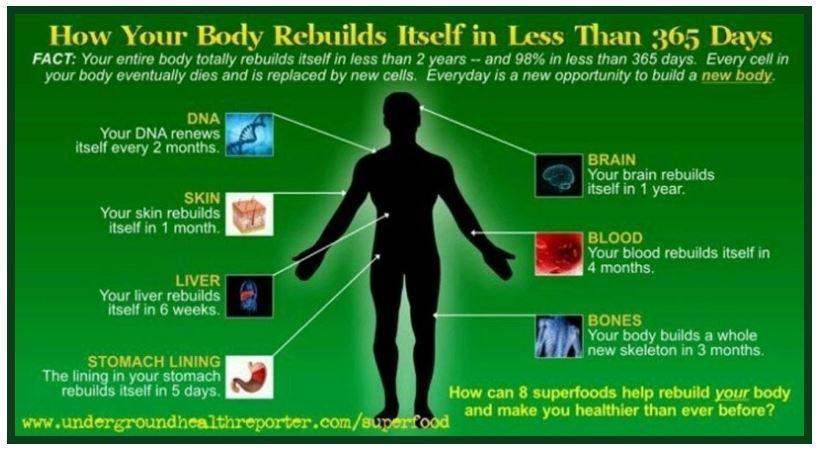 How Your Body Rebuilds Itself in Less Than 365 Days

FACT: Your entire body totally rebuilds itself in less than 2 years -- and 98% in less than 365 days. Every cell in your body eventually dies and is replaced by new cells. Everyday is a new opportunity to build a new body.

DNA
Your DNA renews itself every 2 months.

SKIN
Your skin rebuilds itself in 1 month.

LIVER
Your liver rebuilds itself in 6 weeks.

STOMACH LINING
The lining in your stomach rebuilds itself in 5 days.

BRAIN
Your brain rebuilds itself in 1 year.

BLOOD
Your blood rebuilds itself in 4 months.

BONES
Your body builds a whole new skeleton in 3 months.

How can 8 superfoods help rebuild your body and make you healthier than ever before?

www.undergroundhealthreporter.com/superfood